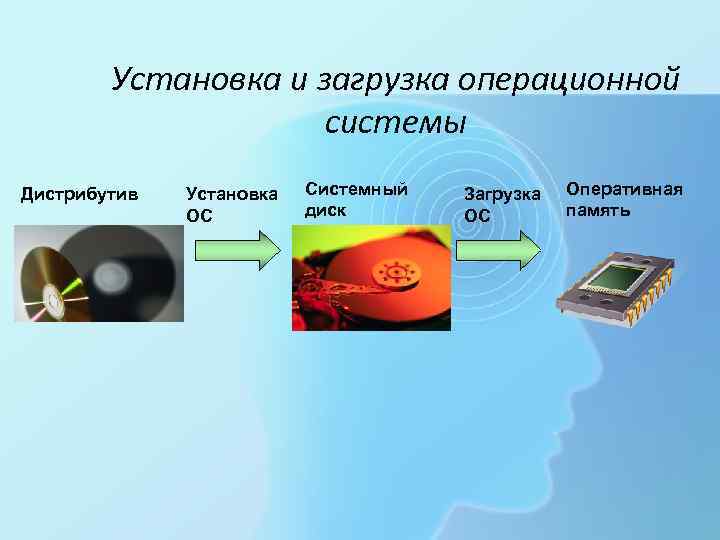 Установка и загрузка операционной системы

Дистрибутив

Установка ОС

Системный диск

Загрузка ОС

Оперативная память